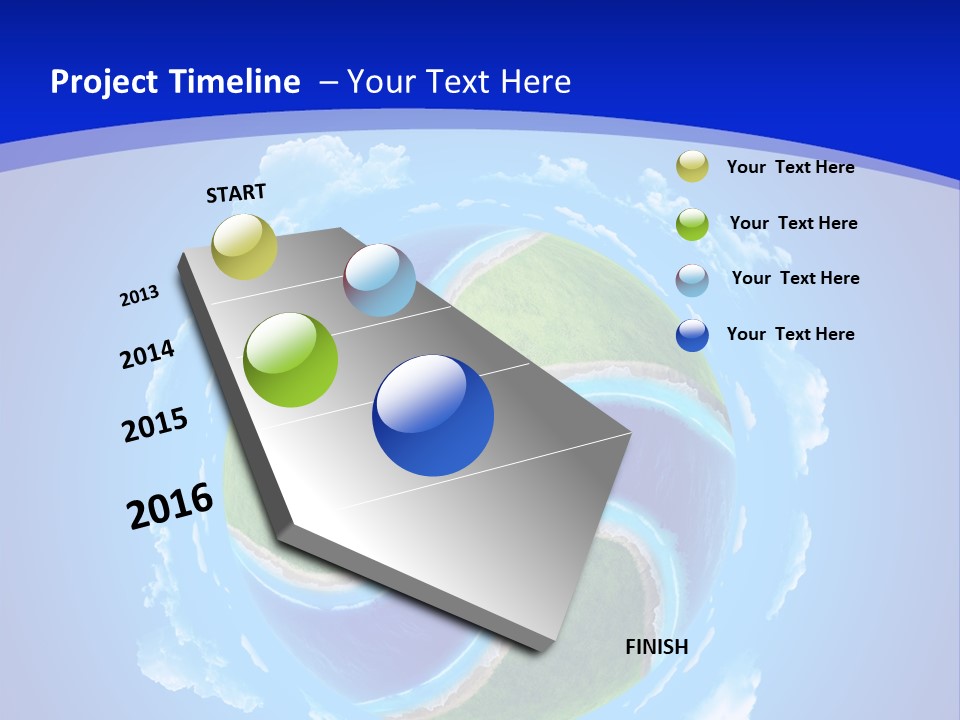 Project Timeline – Your Text Here

START

2013

2014

2015

2016

FINISH

Your Text Here

Your Text Here

Your Text Here

Your Text Here